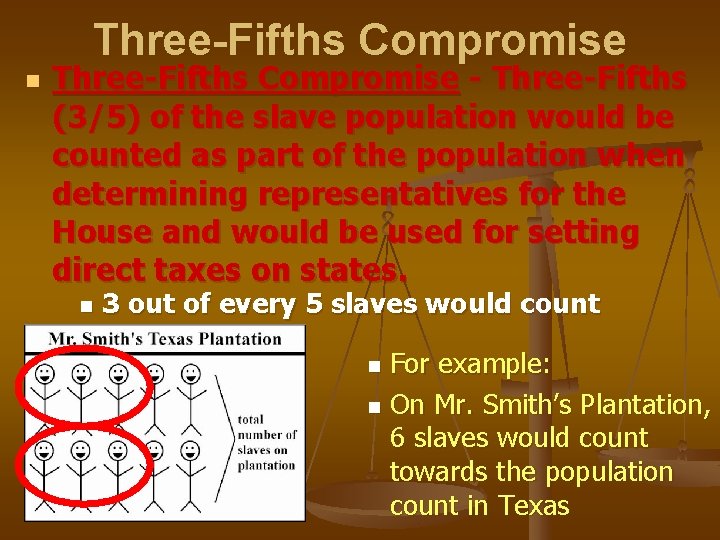 Three-Fifths Compromise

Three-Fifths Compromise - Three-Fifths (3/5) of the slave population would be counted as part of the population when determining representatives for the House and would be used for setting direct taxes on states.

3 out of every 5 slaves would count

Mr. Smith's Texas Plantation

total number of slaves on plantation

For example:

On Mr. Smith's Plantation, 6 slaves would count towards the population count in Texas